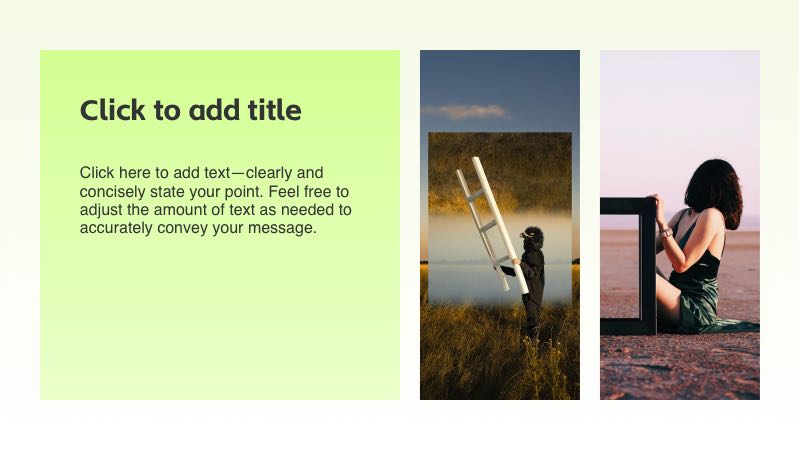 Click to add title

Click here to add text—clearly and concisely state your point. Feel free to adjust the amount of text as needed to accurately convey your message.